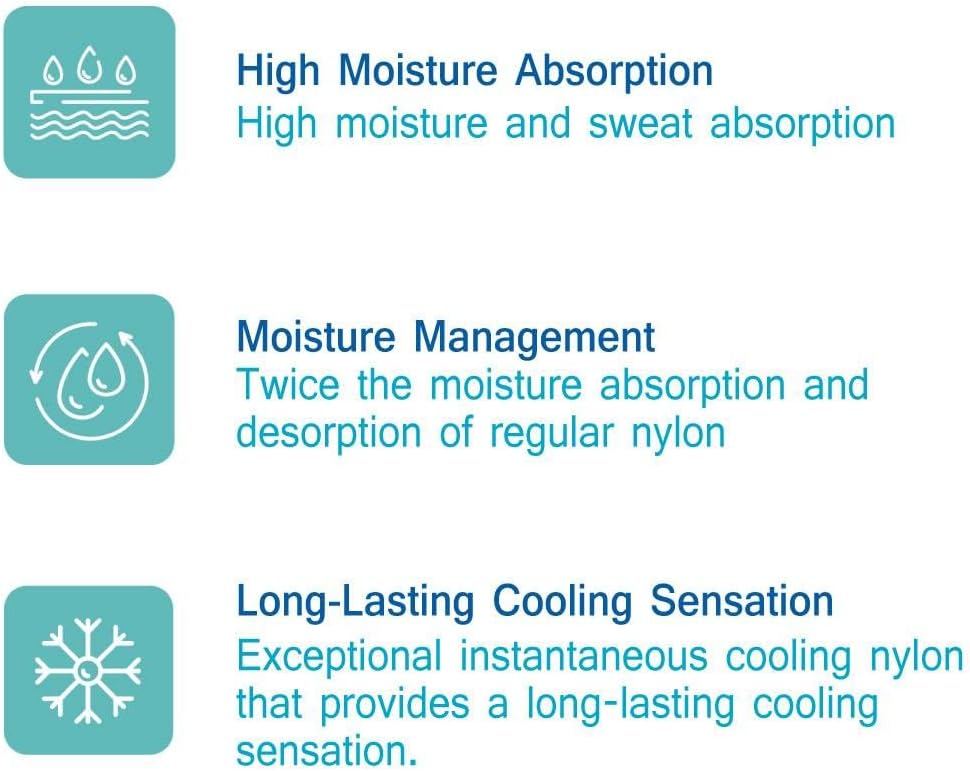 High Moisture Absorption
High moisture and sweat absorption

Moisture Management
Twice the moisture absorption and desorption of regular nylon

Long-Lasting Cooling Sensation
Exceptional instantaneous cooling nylon that provides a long-lasting cooling sensation.